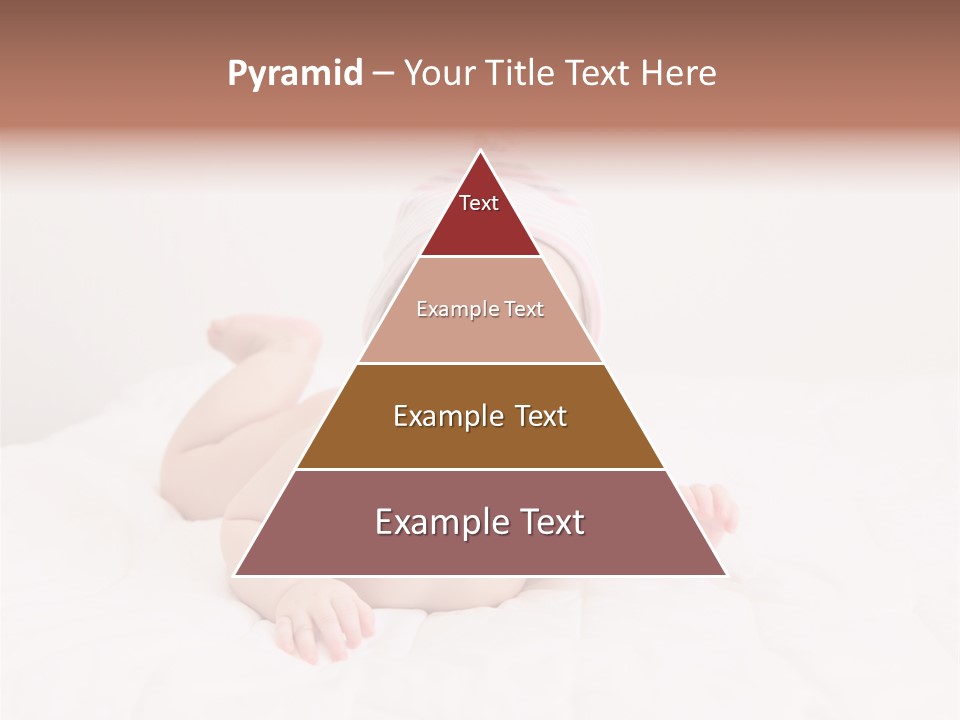 Pyramid – Your Title Text Here

Text

Example Text

Example Text

Example Text